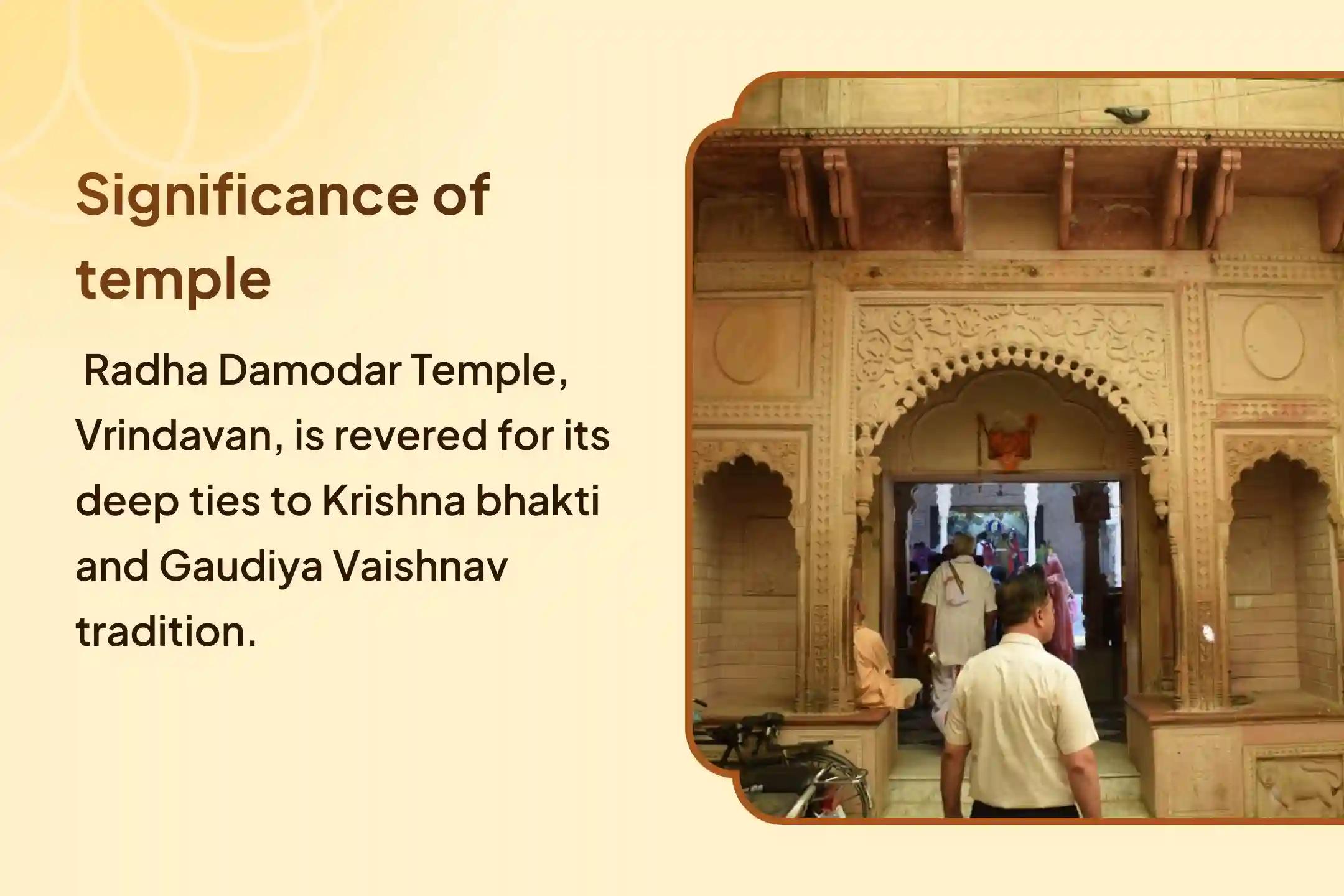 Significance of temple

Radha Damodar Temple, Vrindavan, is revered for its deep ties to Krishna bhakti and Gaudiya Vaishnav tradition.